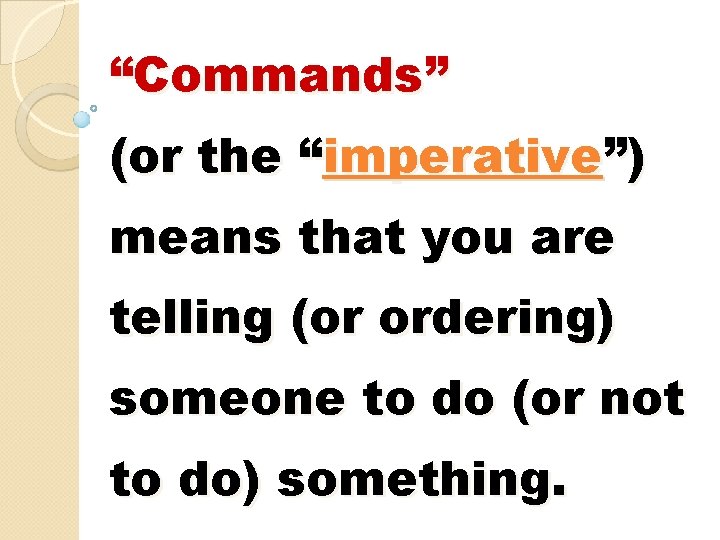 "Commands"

(or the "imperative") means that you are telling (or ordering) someone to do (or not to do) something.